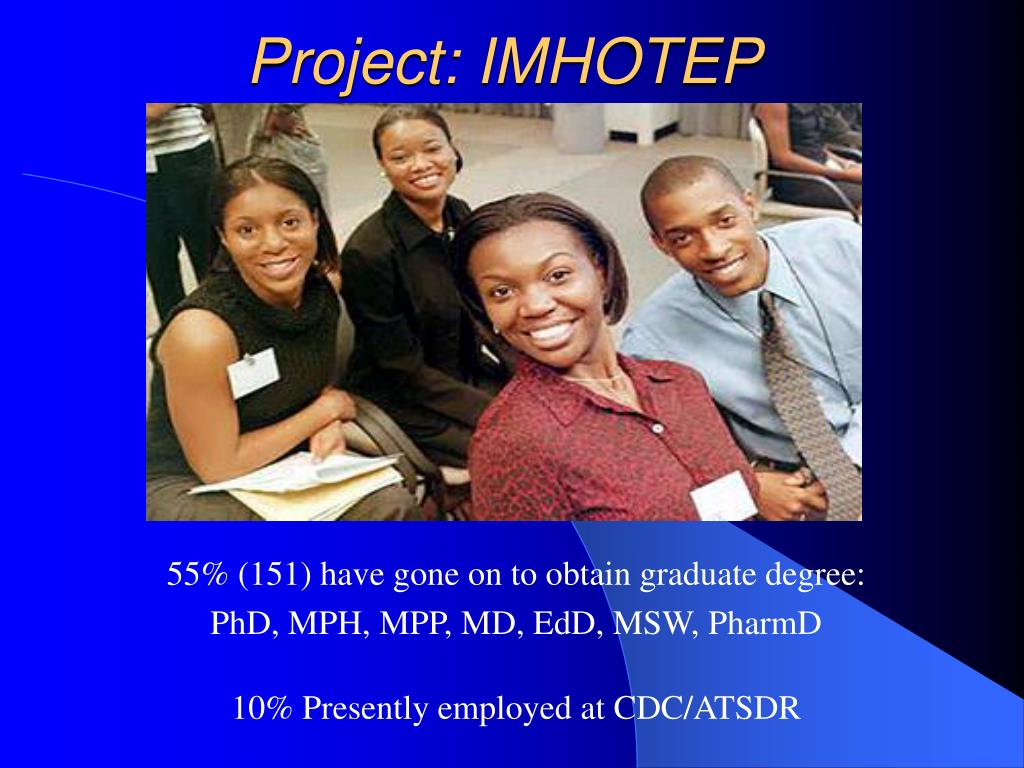 Project: IMHOTEP

55% (151) have gone on to obtain graduate degree:
PhD, MPH, MPP, MD, EdD, MSW, PharmD

10% Presently employed at CDC/ATSDR